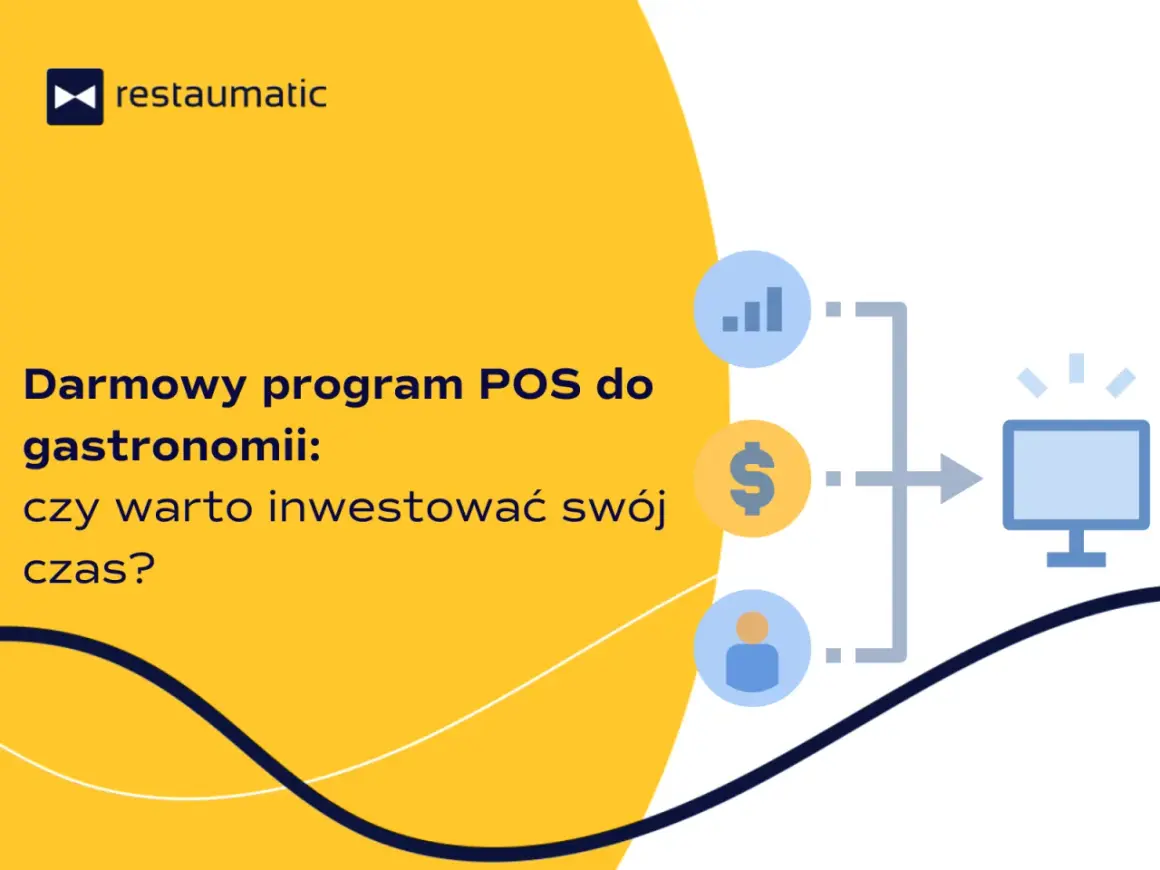 restaumatic

Darmowy program POS do gastronomii:
czy warto inwestować swój czas?

$